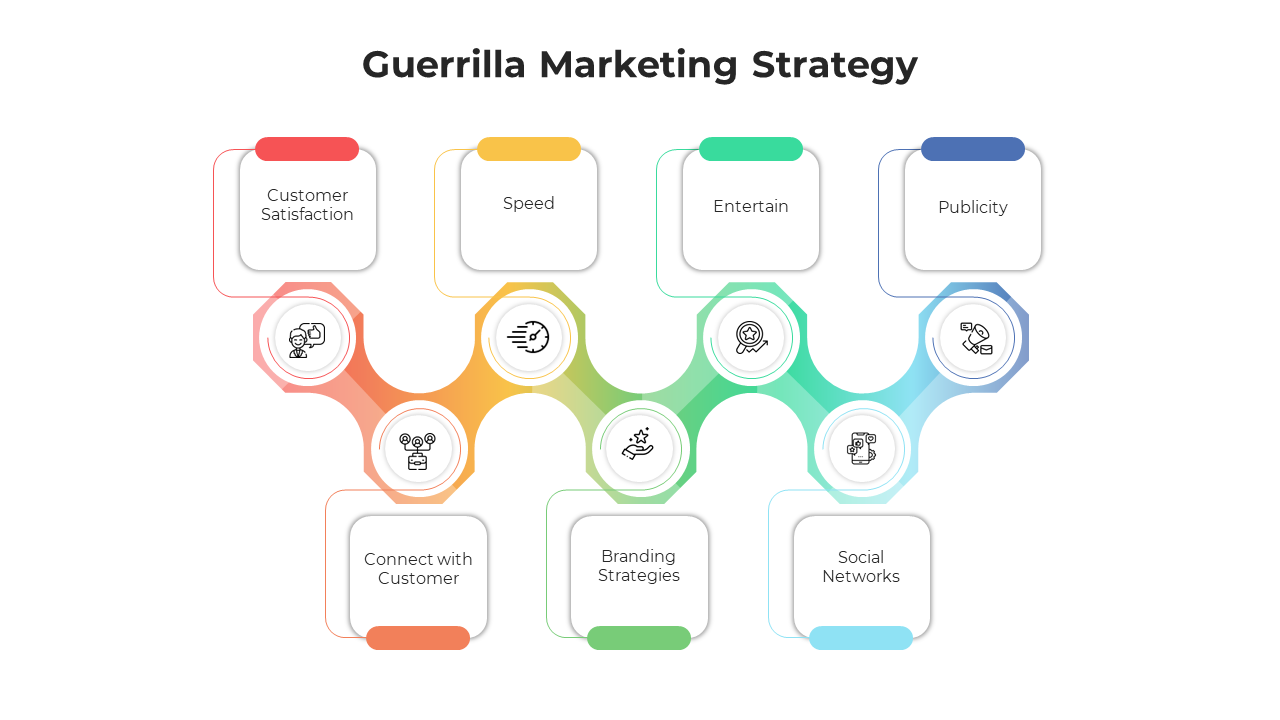 Guerrilla Marketing Strategy

Customer Satisfaction

Speed

Entertain

Publicity

Connect with Customer

Branding Strategies

Social Networks